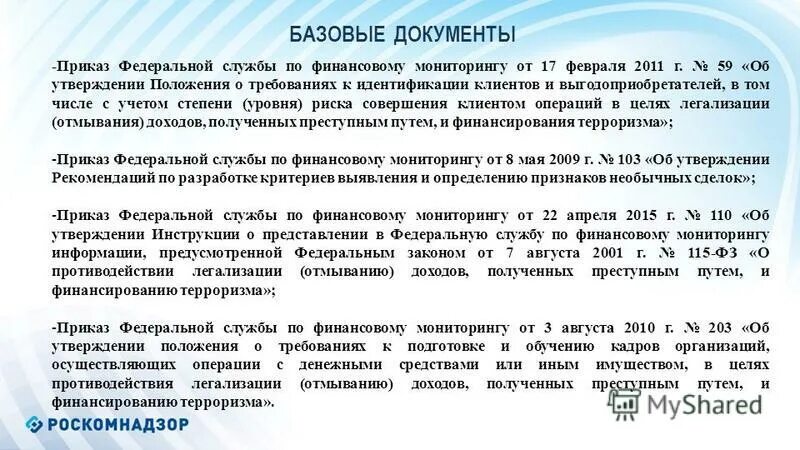 БАЗОВЫЕ ДОКУМЕНТЫ

-Приказ Федеральной службы по финансовому мониторингу от 17 февраля 2011 г. № 59 «Об утверждении Положения о требованиях к идентификации клиентов и выгодоприобретателей, в том числе с учетом степени (уровня) риска совершения клиентом операций в целях легализации (отмывания) доходов, полученных преступным путем, и финансирования терроризма»;

-Приказ Федеральной службы по финансовому мониторингу от 8 мая 2009 г. № 103 «Об утверждении Рекомендаций по разработке критериев выявления и определению признаков необычных сделок»;

-Приказ Федеральной службы по финансовому мониторингу от 22 апреля 2015 г. № 110 «Об утверждении Инструкции о представлении в Федеральную службу по финансовому мониторингу информации, предусмотренной Федеральным законом от 7 августа 2001 г. № 115-ФЗ «О противодействии легализации (отмыванию) доходов, полученных преступным путем, и финансированию терроризма»;

-Приказ Федеральной службы по финансовому мониторингу от 3 августа 2010 г. № 203 «Об утверждении положения о требованиях к подготовке и обучению кадров организаций, осуществляющих операции с денежными средствами или иным имуществом, в целях противодействия легализации (отмыванию) доходов, полученных преступным путем, и финансированию терроризма».

РОСКОМНАДЗОР

MyShared